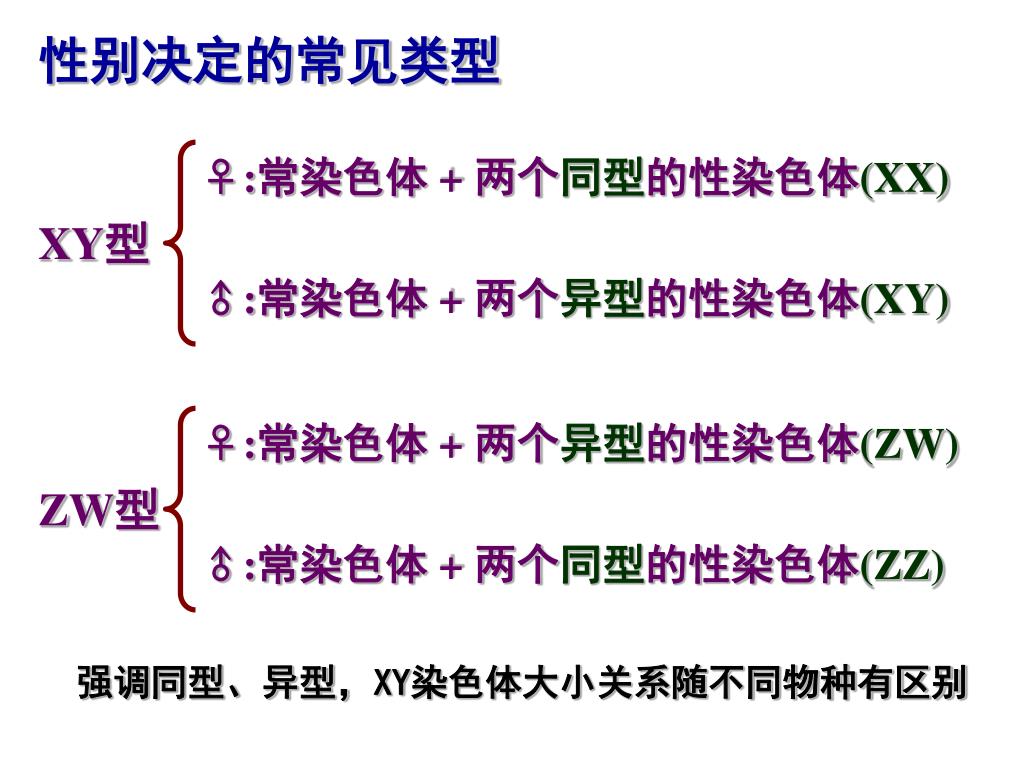 性别决定的常见类型

XY型

♀:常染色体 + 两个同型的性染色体(XX)

♂:常染色体 + 两个异型的性染色体(XY)

ZW型

♀:常染色体 + 两个异型的性染色体(ZW)

♂:常染色体 + 两个同型的性染色体(ZZ)

强调同型、异型，XY染色体大小关系随不同物种有区别